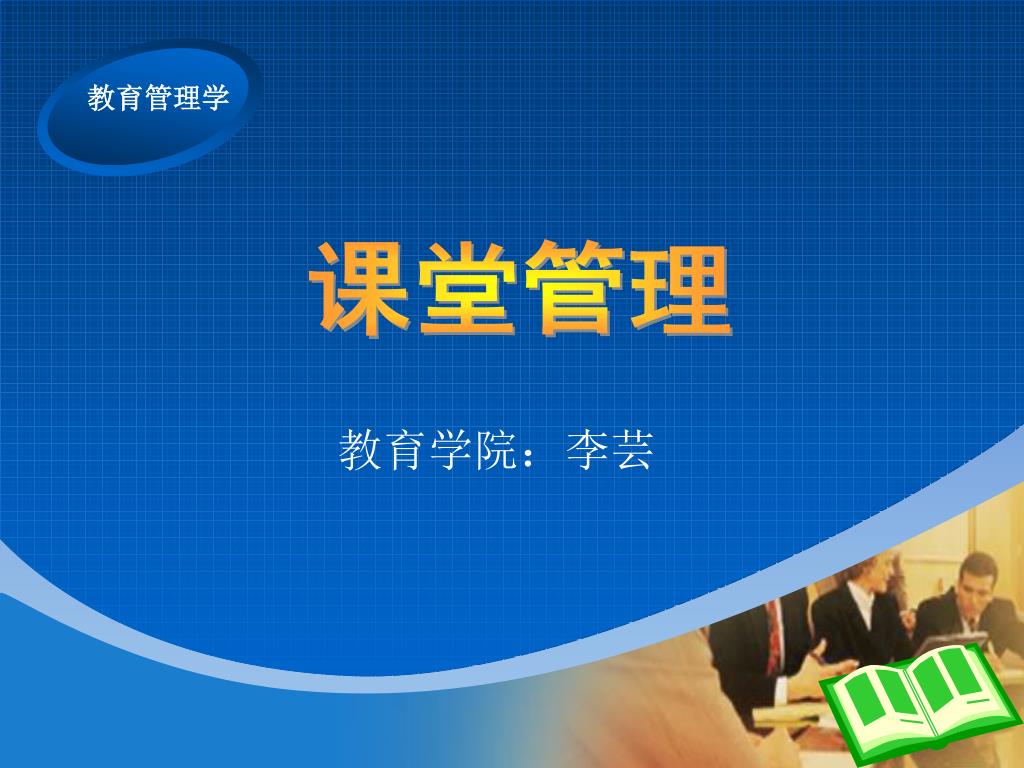 教育管理学

课堂管理

教育学院：李芸